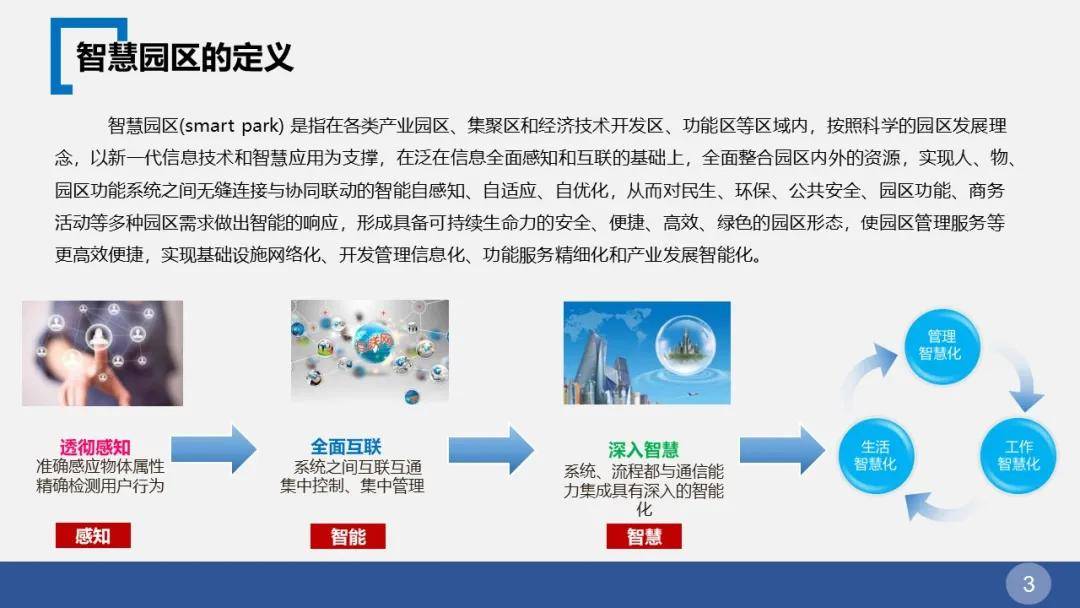 智慧园区的定义

智慧园区(smart park) 是指在各类产业园区、集聚区和经济技术开发区、功能区等区域内，按照科学的园区发展理念，以新一代信息技术和智慧应用为支撑，在泛在信息全面感知和互联的基础上，全面整合园区内外的资源，实现人、物、园区功能系统之间无缝连接与协同联动的智能自感知、自适应、自优化，从而对民生、环保、公共安全、园区功能、商务活动等多种园区需求做出智能的响应，形成具备可持续生命力的安全、便捷、高效、绿色的园区形态，使园区管理服务等更高效便捷，实现基础设施网络化、开发管理信息化、功能服务精细化和产业发展智能化。

透彻感知
准确感应物体属性
精确检测用户行为

感知

全面互联
系统之间互联互通
集中控制、集中管理

智能

深入智慧
系统、流程都与通信能力集成具有深入的智能化

智慧

管理智慧化

工作智慧化

生活智慧化

3